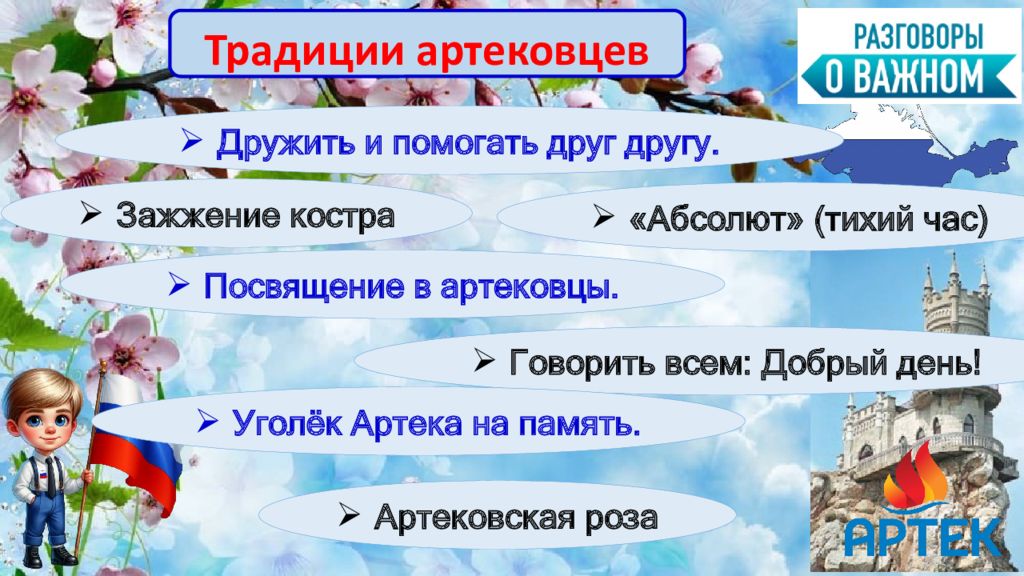 Традиции артековцев

РАЗГОВОРЫ О ВАЖНОМ

➢ Дружить и помогать друг другу.

➢ Зажжение костра

➢ «Абсолют» (тихий час)

➢ Посвящение в артековцы.

➢ Говорить всем: Добрый день!

➢ Уголёк Артека на память.

➢ Артековская роза

АРТЕК